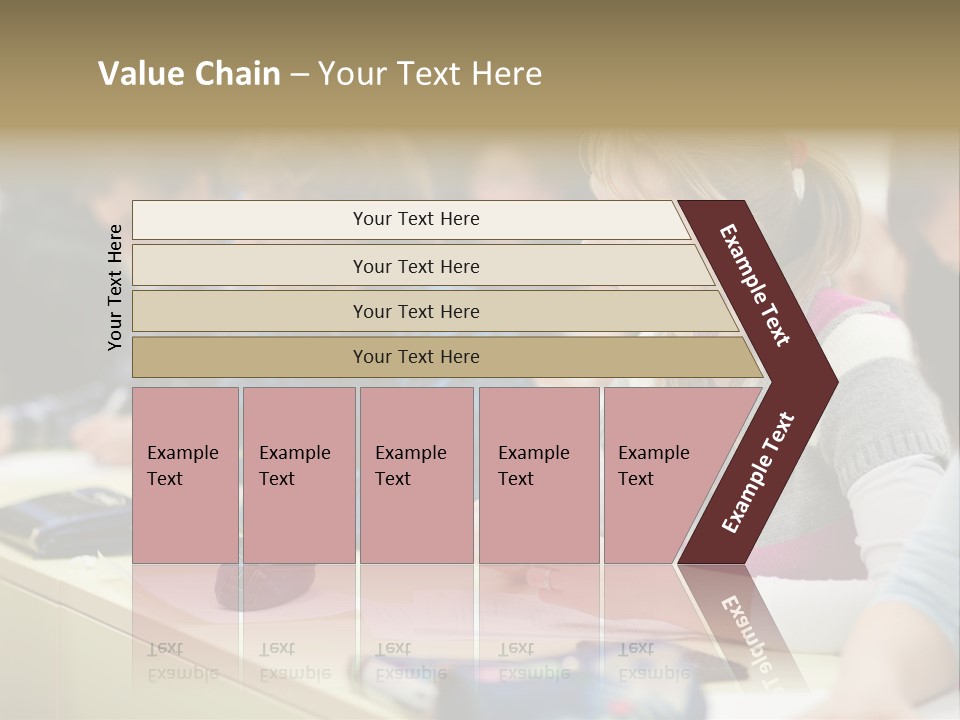 Value Chain – Your Text Here

Your Text Here

Your Text Here

Your Text Here

Your Text Here

Your Text Here

Example Text

Example Text

Example Text

Example Text

Example Text

Example Text

Example Text